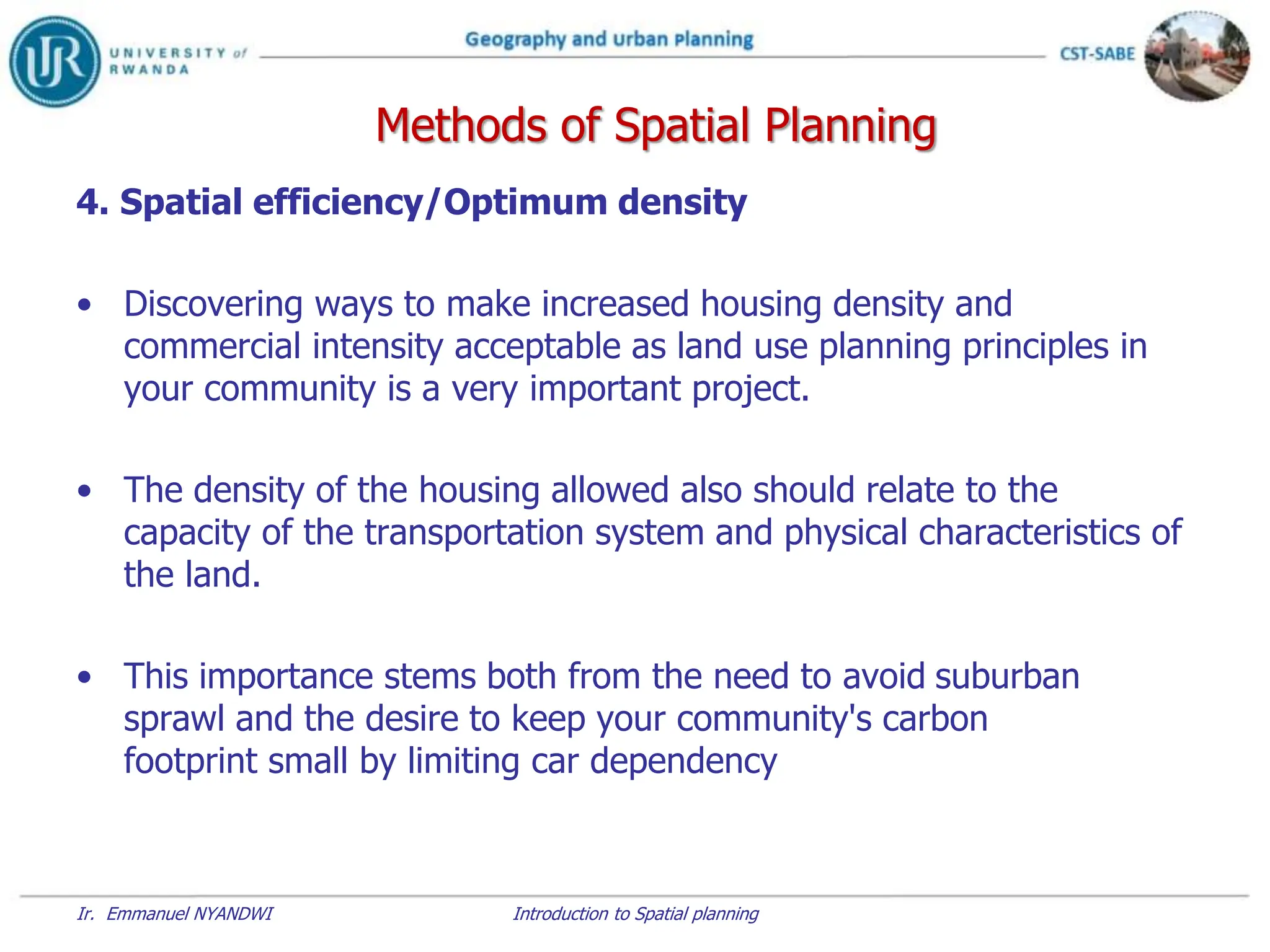 UR UNIVERSITY of RWANDA

Geography and urban Planning

CST-SABE

Methods of Spatial Planning

4. Spatial efficiency/Optimum density

• Discovering ways to make increased housing density and commercial intensity acceptable as land use planning principles in your community is a very important project.

• The density of the housing allowed also should relate to the capacity of the transportation system and physical characteristics of the land.

• This importance stems both from the need to avoid suburban sprawl and the desire to keep your community's carbon footprint small by limiting car dependency

Ir. Emmanuel NYANDWI

Introduction to Spatial planning